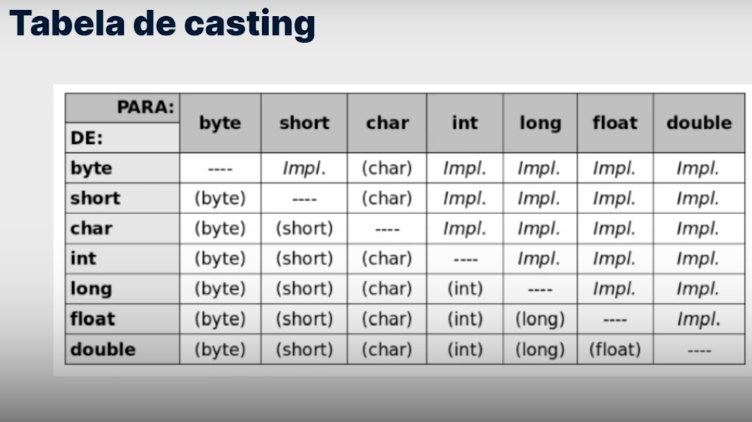 Tabela de casting

| PARA: DE: | byte | short | char | int | long | float | double |
|---|---|---|---|---|---|---|---|
| byte | ---- | Impl. | (char) | Impl. | Impl. | Impl. | Impl. |
| short | (byte) | ---- | (char) | Impl. | Impl. | Impl. | Impl. |
| char | (byte) | (short) | ---- | Impl. | Impl. | Impl. | Impl. |
| int | (byte) | (short) | (char) | ---- | Impl. | Impl. | Impl. |
| long | (byte) | (short) | (char) | (int) | ---- | Impl. | Impl. |
| float | (byte) | (short) | (char) | (int) | (long) | ---- | Impl. |
| double | (byte) | (short) | (char) | (int) | (long) | (float) | ---- |